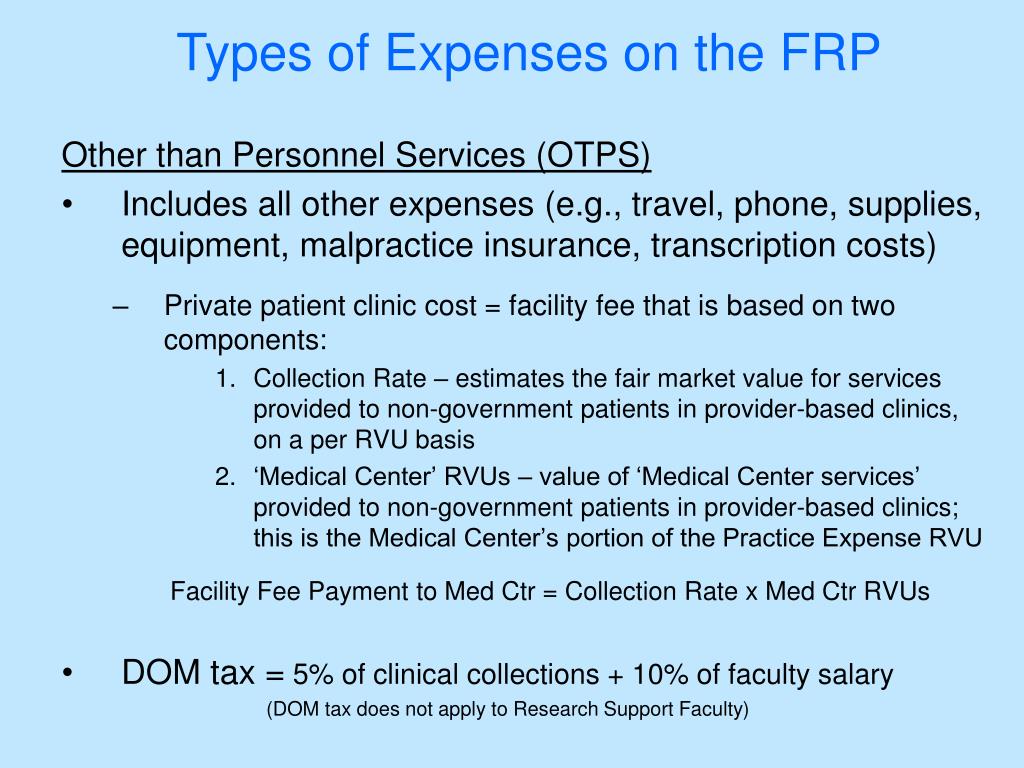 Types of Expenses on the FRP

Other than Personnel Services (OTPS)

• Includes all other expenses (e.g., travel, phone, supplies, equipment, malpractice insurance, transcription costs)

– Private patient clinic cost = facility fee that is based on two components:

1. Collection Rate – estimates the fair market value for services provided to non-government patients in provider-based clinics, on a per RVU basis

2. ‘Medical Center’ RVUs – value of ‘Medical Center services’ provided to non-government patients in provider-based clinics; this is the Medical Center’s portion of the Practice Expense RVU

Facility Fee Payment to Med Ctr = Collection Rate x Med Ctr RVUs

• DOM tax = 5% of clinical collections + 10% of faculty salary

(DOM tax does not apply to Research Support Faculty)